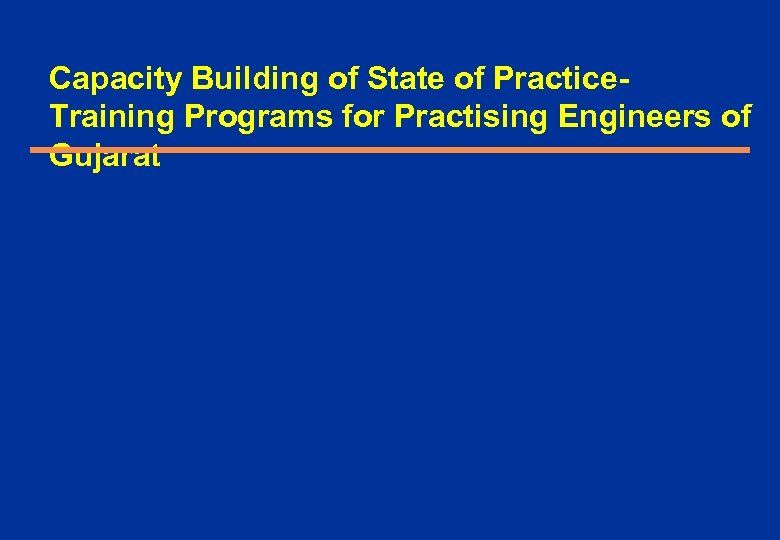 Capacity Building of State of Practice-Training Programs for Practising Engineers of Gujarat